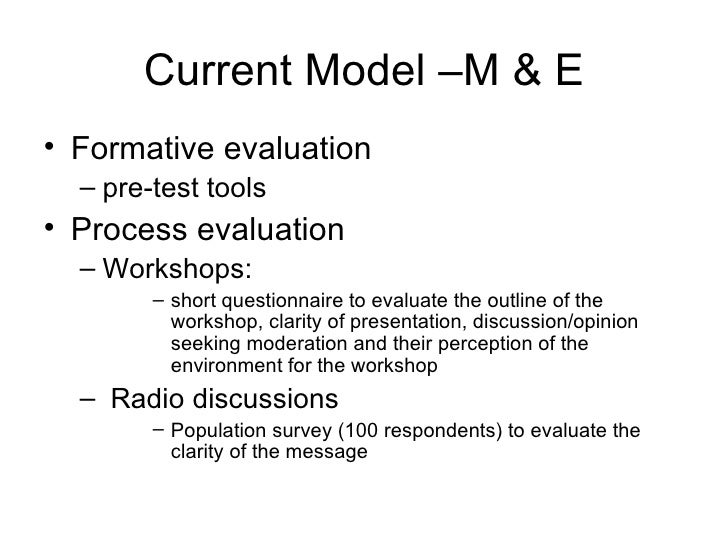 Current Model –M & E

• Formative evaluation
– pre-test tools
• Process evaluation
– Workshops:
– short questionnaire to evaluate the outline of the workshop, clarity of presentation, discussion/opinion seeking moderation and their perception of the environment for the workshop
– Radio discussions
– Population survey (100 respondents) to evaluate the clarity of the message